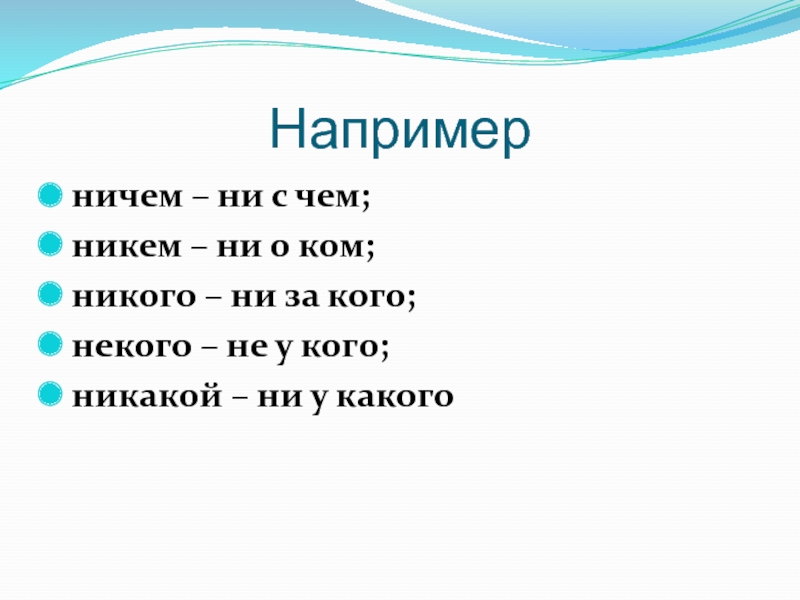 Например

ничем – ни с чем;

никем – ни о ком;

никого – ни за кого;

некого – не у кого;

никакой – ни у какого